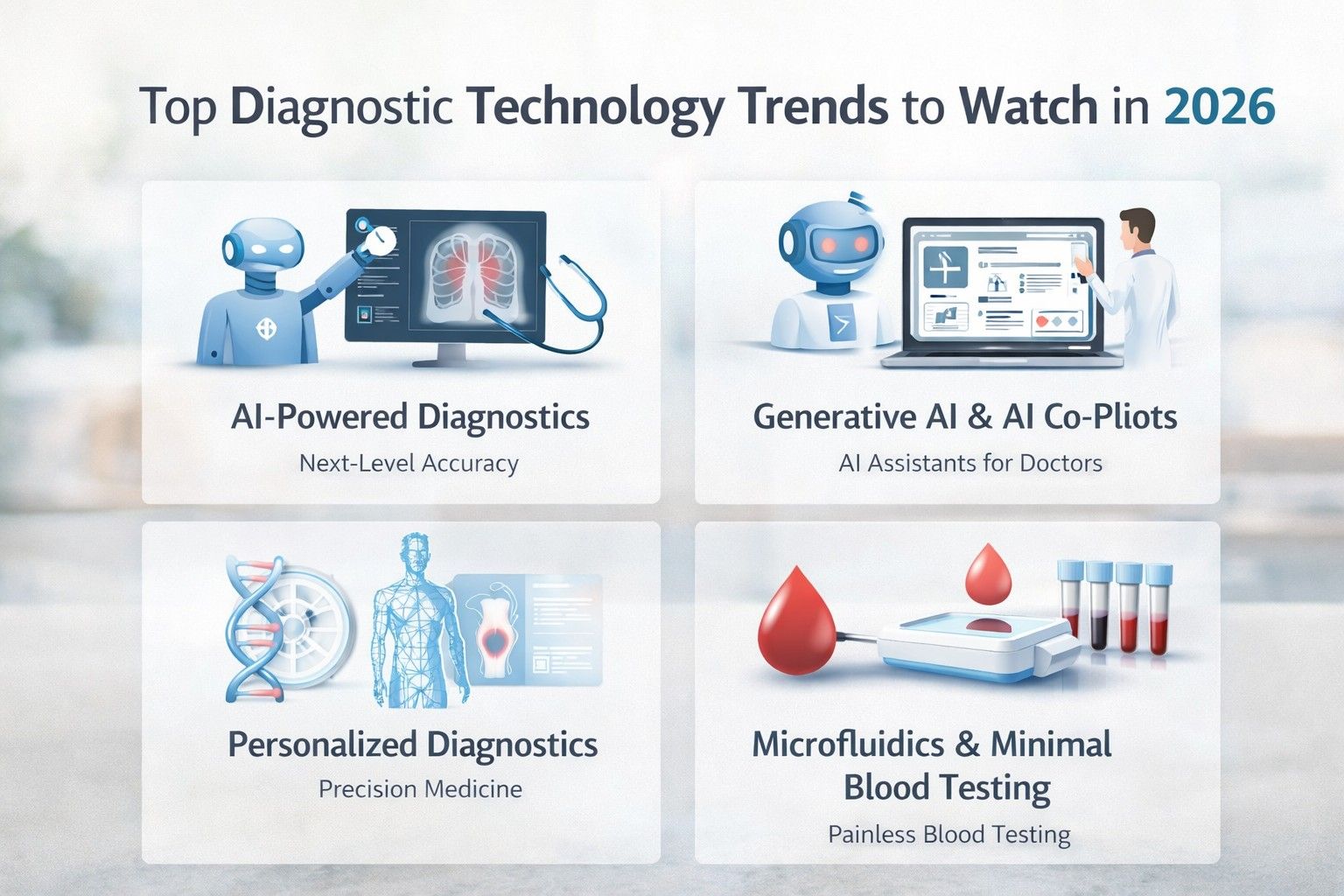 Top Diagnostic Technology Trends to Watch in 2026

AI-Powered Diagnostics

Next-Level Accuracy

Generative AI & AI Co-Pliots

AI Assistants for Doctors

Personalized Diagnostics

Precision Medicine

Microfluidics & Minimal Blood Testing

Painless Blood Testing